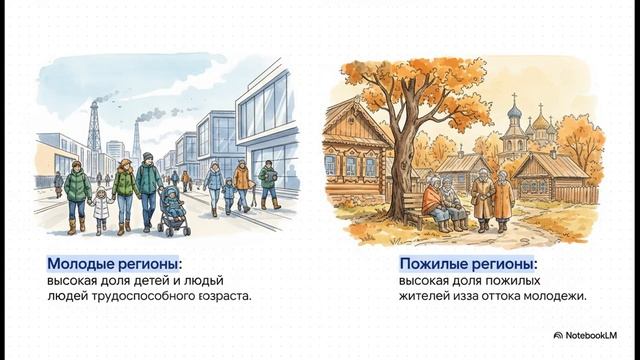 Молодые регионы:
высокая доля детей и людьй людей трудоспособного возраста.

Пожилые регионы:
высокая доля пожилых жителей изза оттока молодежи.

NotebookLM